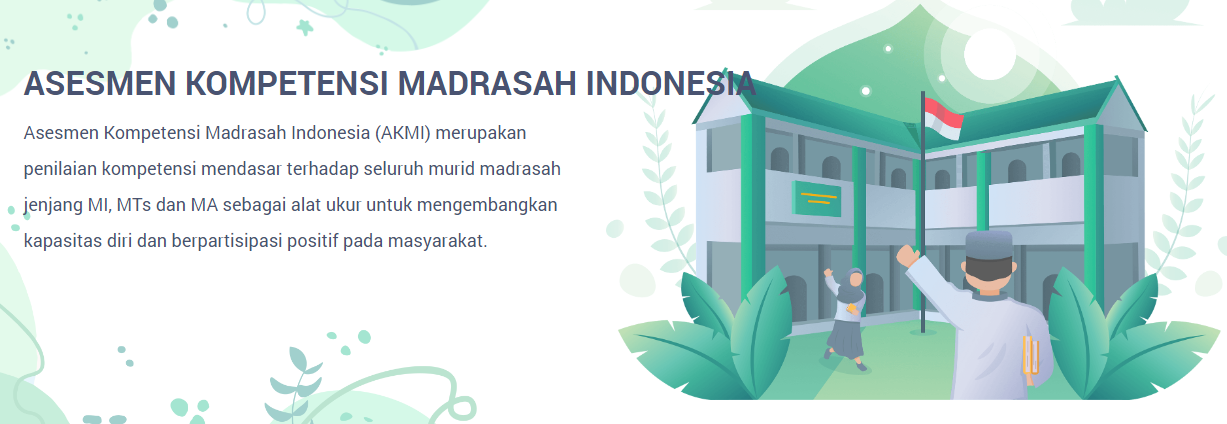 ASESMEN KOMPETENSI MADRASAH INDONESIA

Asesmen Kompetensi Madrasah Indonesia (AKMI) merupakan penilaian kompetensi mendasar terhadap seluruh murid madrasah jenjang MI, MTs dan MA sebagai alat ukur untuk mengembangkan kapasitas diri dan berpartisipasi positif pada masyarakat.